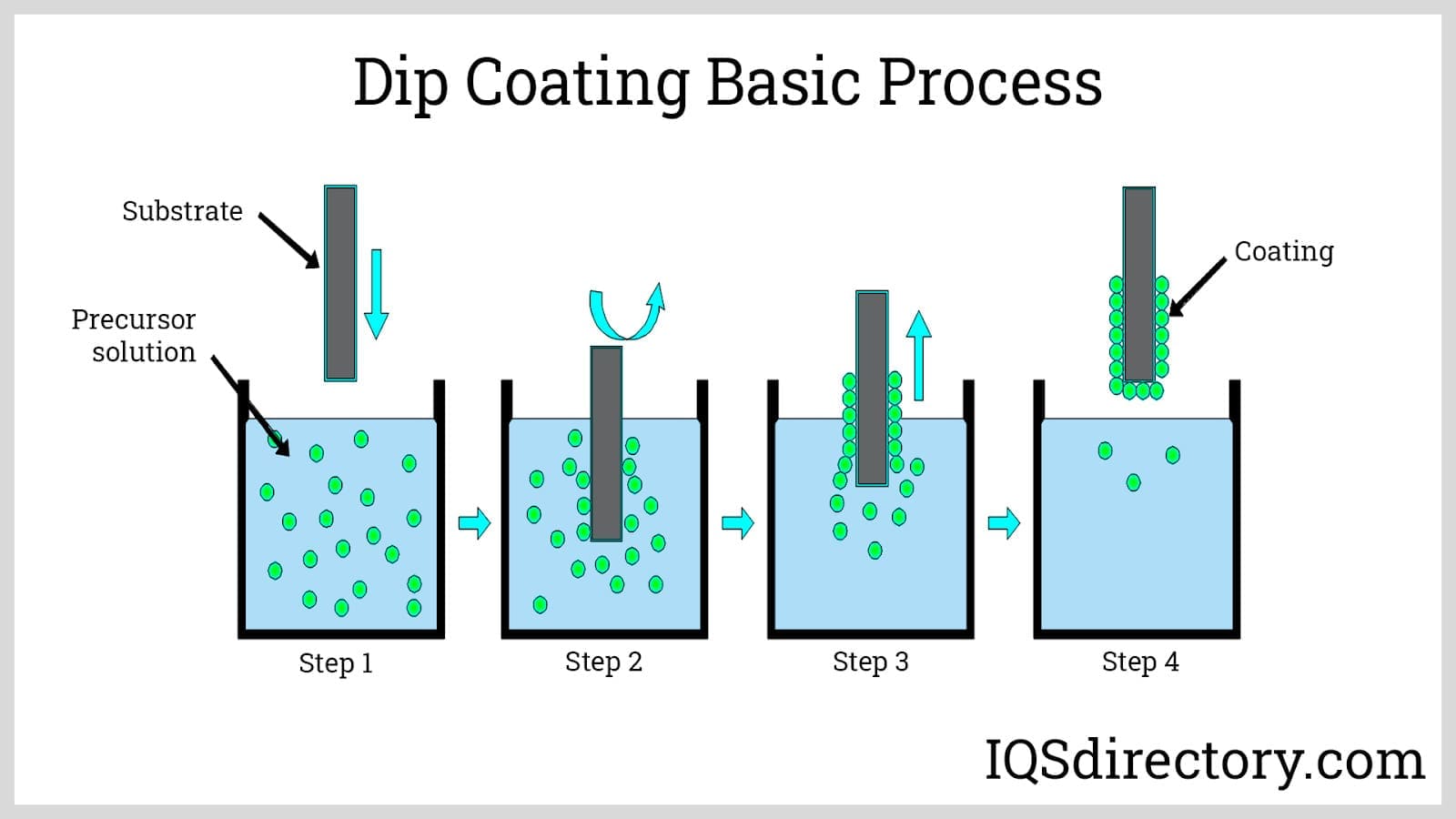 Dip Coating Basic Process

Substrate

Precursor solution

Coating

Step 1

Step 2

Step 3

Step 4

IQSdirectory.com